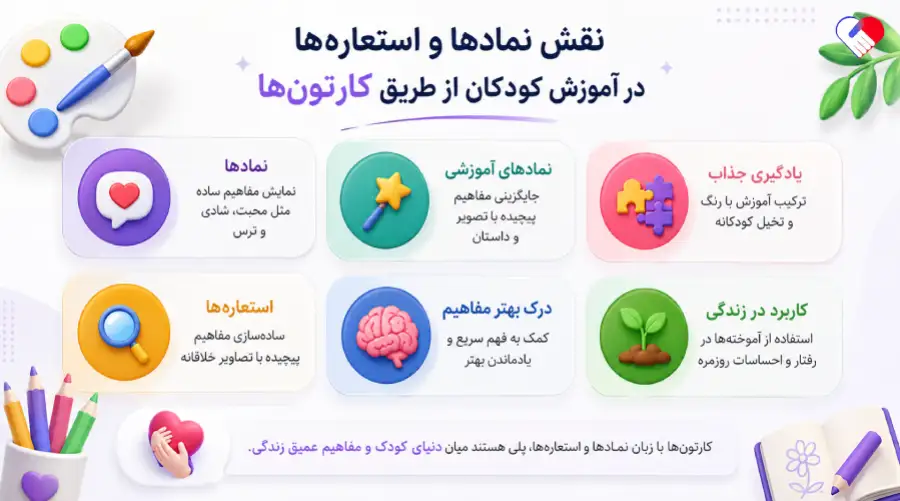 نقش نمادها و استعاره‌ها

در آموزش کودکان از طریق کارتون‌ها

یادگیری جذاب

ترکیب آموزش با رنگ و تخیل کودکانه

نمادهای آموزشی

جایگزینی مفاهیم پیچیده با تصویر و داستان

نمادها

نمایش مفاهیم ساده مثل محبت، شادی و ترس

کاربرد در زندگی

استفاده از آموخته‌ها در رفتار و احساسات روزمره

درک بهتر مفاهیم

کمک به فهم سریع و یادماندن بهتر

استعاره‌ها

ساده‌سازی مفاهیم پیچیده با تصاویر خلاقانه

کارتون‌ها با زبان نمادها و استعاره‌ها، پلی هستند میان دنیای کودک و مفاهیم عمیق زندگی.